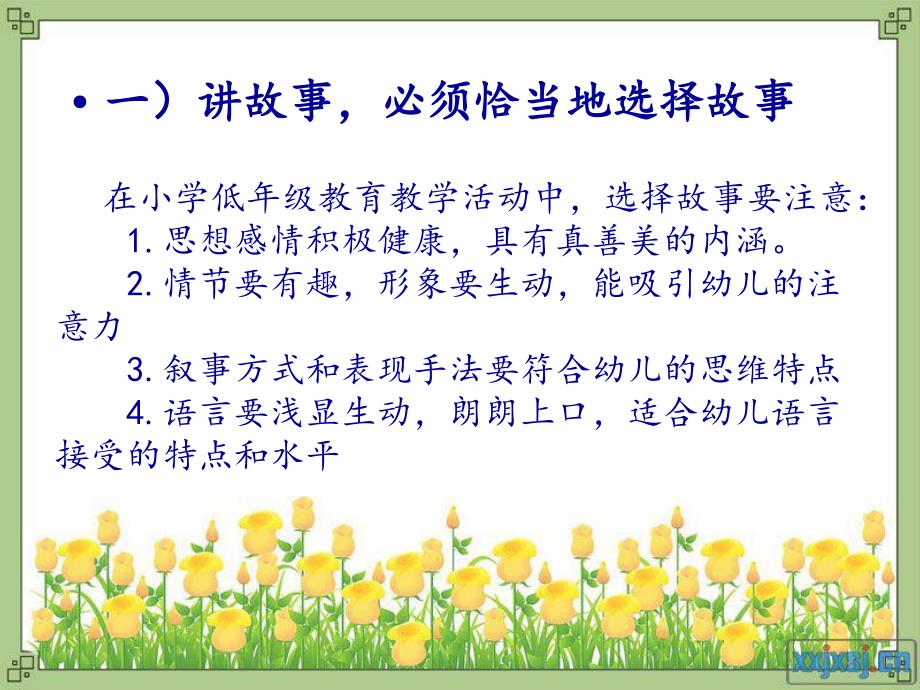 • 一）讲故事，必须恰当地选择故事

在小学低年级教育教学活动中，选择故事要注意：

1. 思想感情积极健康，具有真善美的内涵。

2. 情节要有趣，形象要生动，能吸引幼儿的注意力

3. 叙事方式和表现手法要符合幼儿的思维特点

4. 语言要浅显生动，朗朗上口，适合幼儿语言接受的特点和水平

xxjxsj.cn